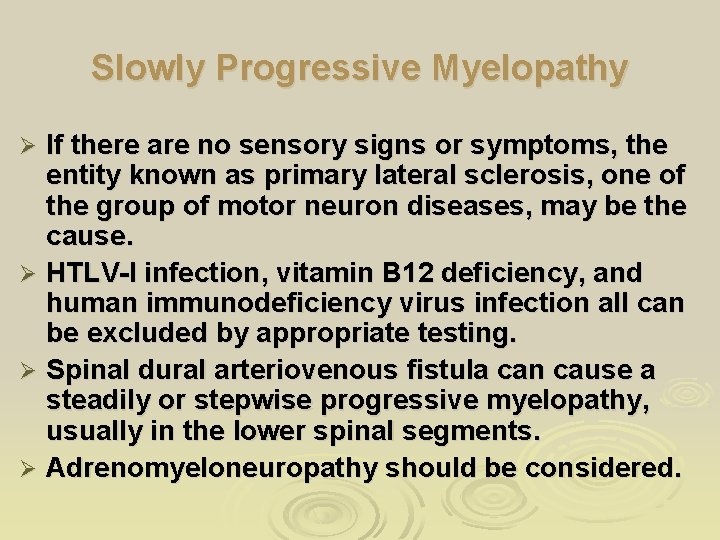 Slowly Progressive Myelopathy

➢ If there are no sensory signs or symptoms, the entity known as primary lateral sclerosis, one of the group of motor neuron diseases, may be the cause.

➢ HTLV-I infection, vitamin B12 deficiency, and human immunodeficiency virus infection all can be excluded by appropriate testing.

➢ Spinal dural arteriovenous fistula can cause a steadily or stepwise progressive myelopathy, usually in the lower spinal segments.

➢ Adrenomyeloneuropathy should be considered.